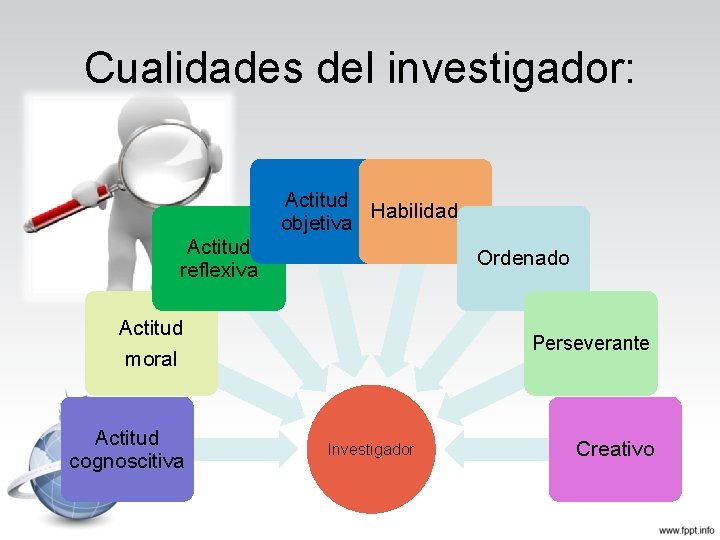 Cualidades del investigador:

Actitud cognoscitiva

Actitud moral

Actitud reflexiva

Actitud objetiva

Habilidad

Ordenado

Perseverante

Creativo

Investigador

www.fppt.info